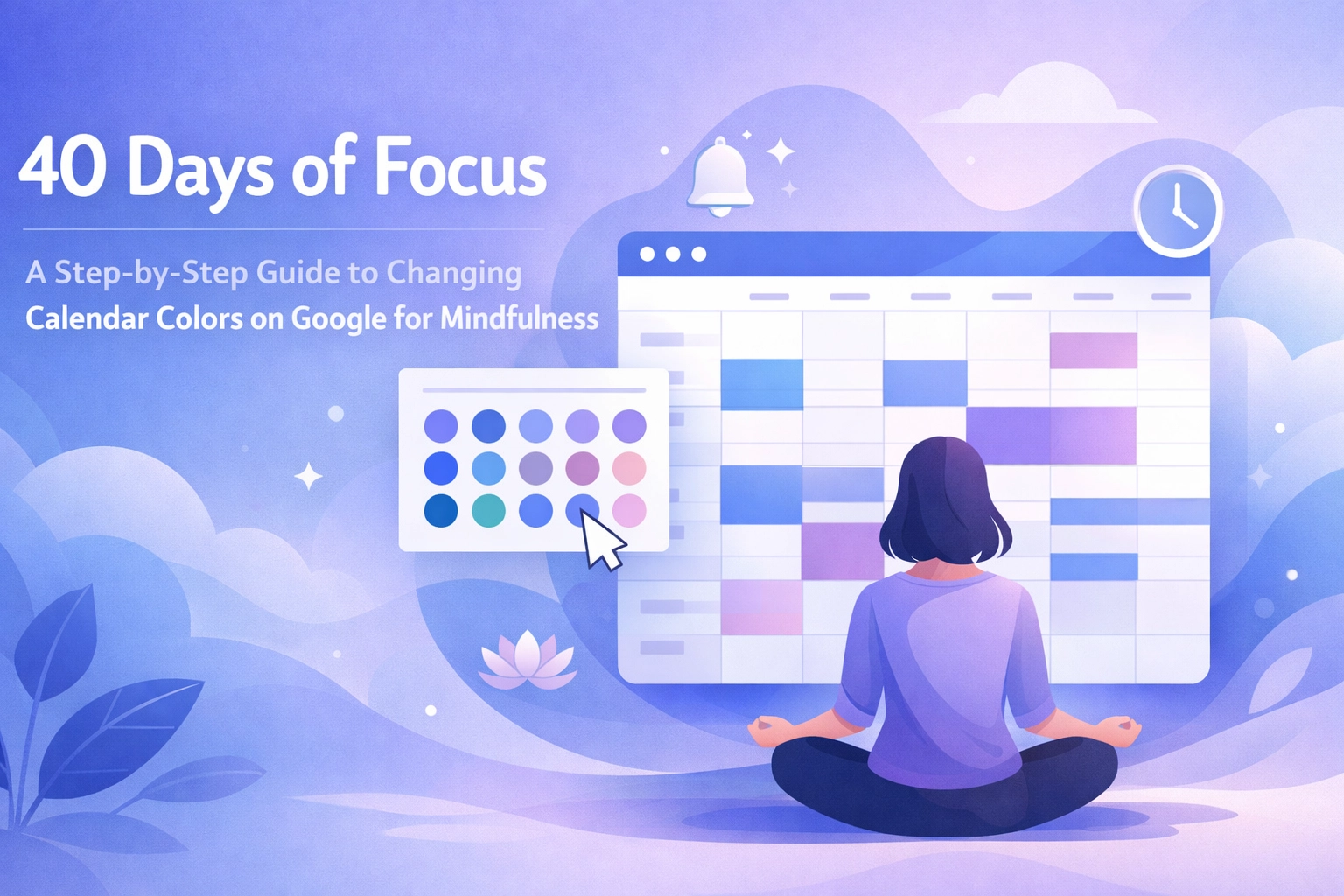 40 Days of Focus

A Step-by-Step Guide to Changing Calendar Colors on Google for Mindfulness